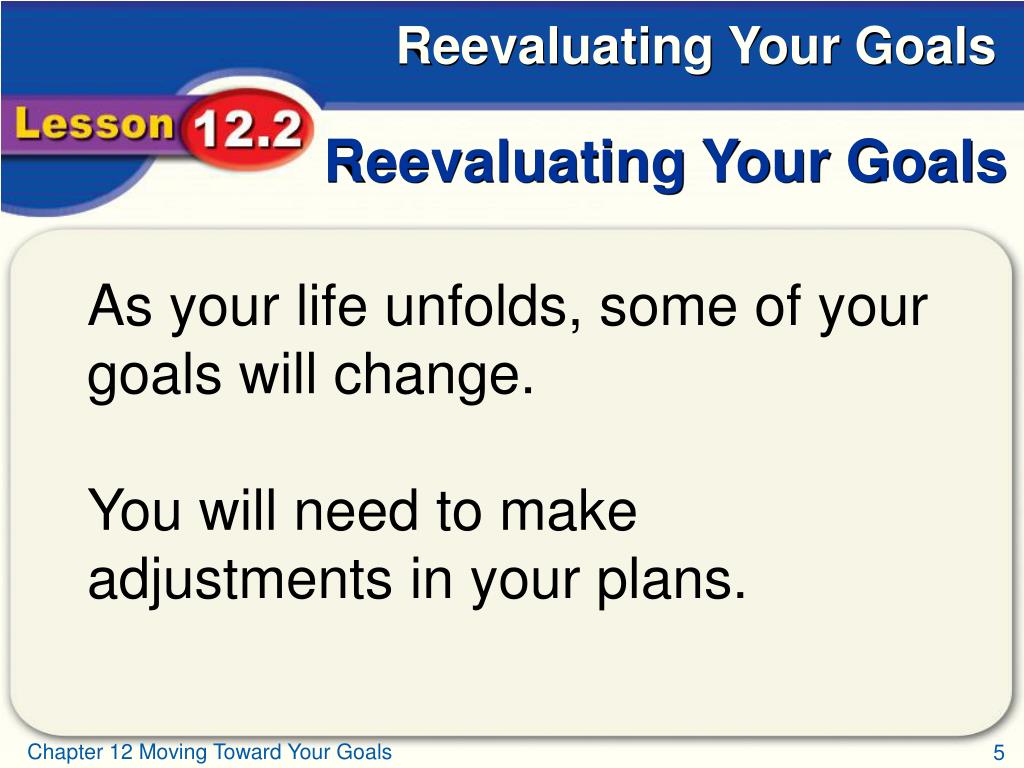 Reevaluating Your Goals

Lesson 12.2

Reevaluating Your Goals

As your life unfolds, some of your goals will change.

You will need to make adjustments in your plans.

Chapter 12 Moving Toward Your Goals

5